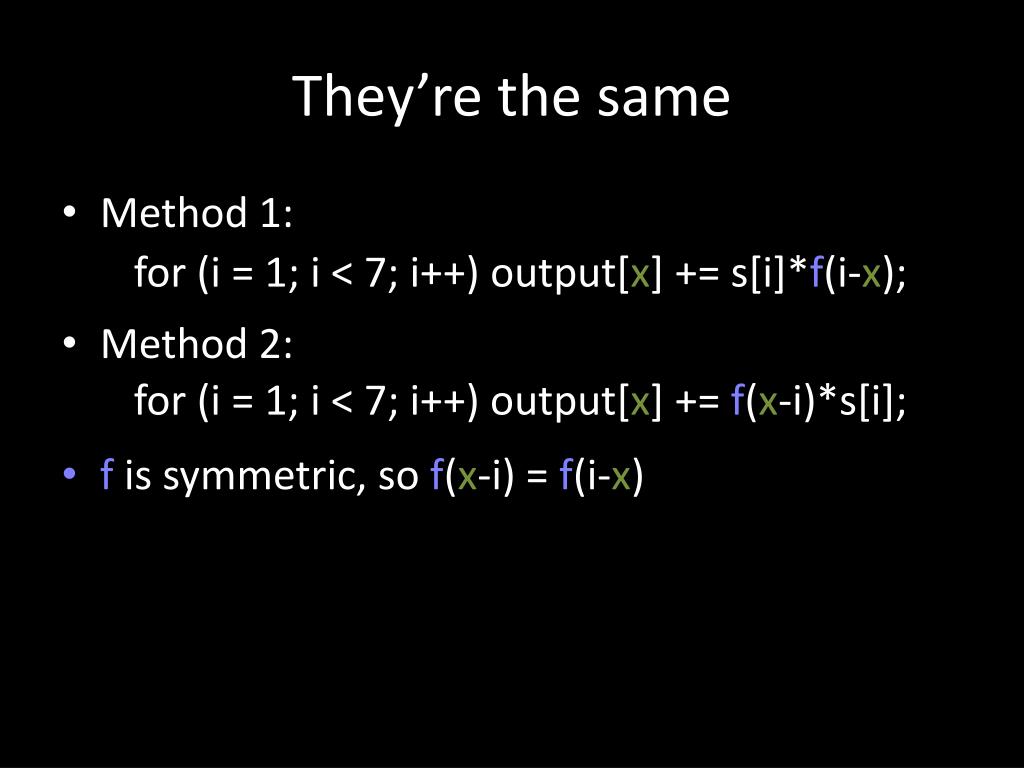 They’re the same

• Method 1:
for (i = 1; i < 7; i++) output[x] += s[i]*f(i-x);

• Method 2:
for (i = 1; i < 7; i++) output[x] += f(x-i)*s[i];

• f is symmetric, so f(x-i) = f(i-x)